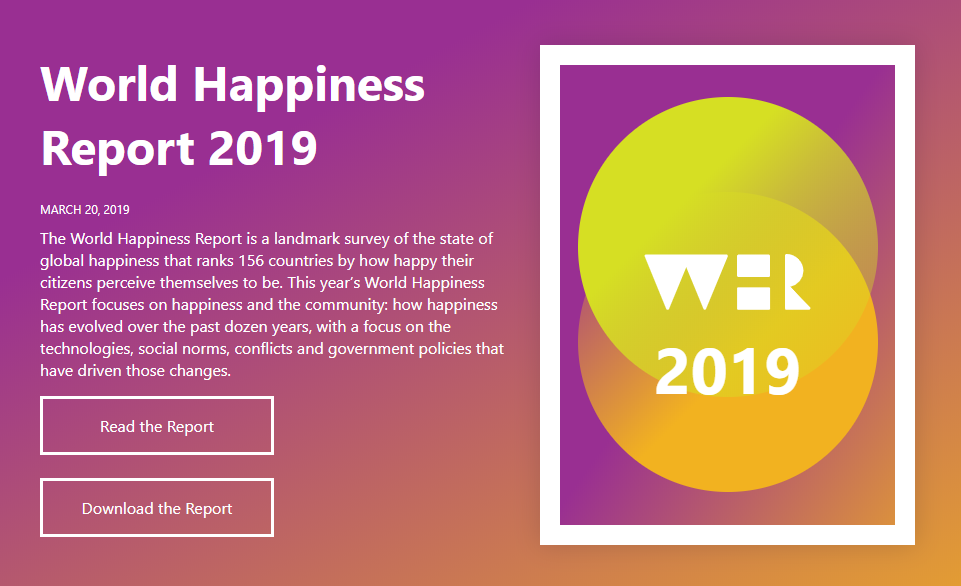 World Happiness Report 2019

MARCH 20, 2019

The World Happiness Report is a landmark survey of the state of global happiness that ranks 156 countries by how happy their citizens perceive themselves to be. This year's World Happiness Report focuses on happiness and the community: how happiness has evolved over the past dozen years, with a focus on the technologies, social norms, conflicts and government policies that have driven those changes.

Read the Report

Download the Report

WHR

2019